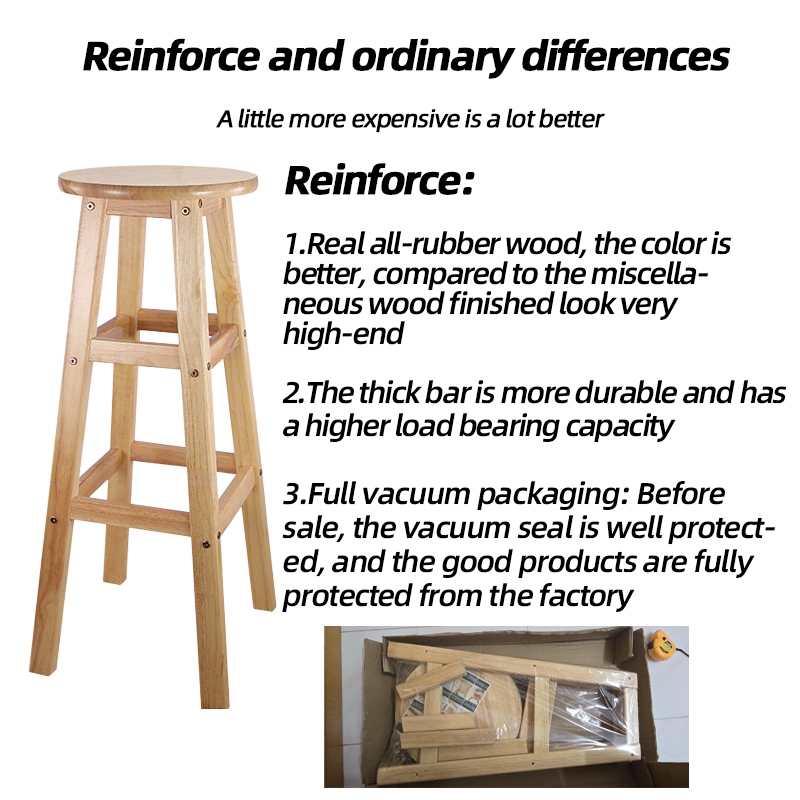 Reinforce and ordinary differences

A little more expensive is a lot better

Reinforce:

1.Real all-rubber wood, the color is better, compared to the miscellaneous wood finished look very high-end

2.The thick bar is more durable and has a higher load bearing capacity

3.Full vacuum packaging: Before sale, the vacuum seal is well protected, and the good products are fully protected from the factory